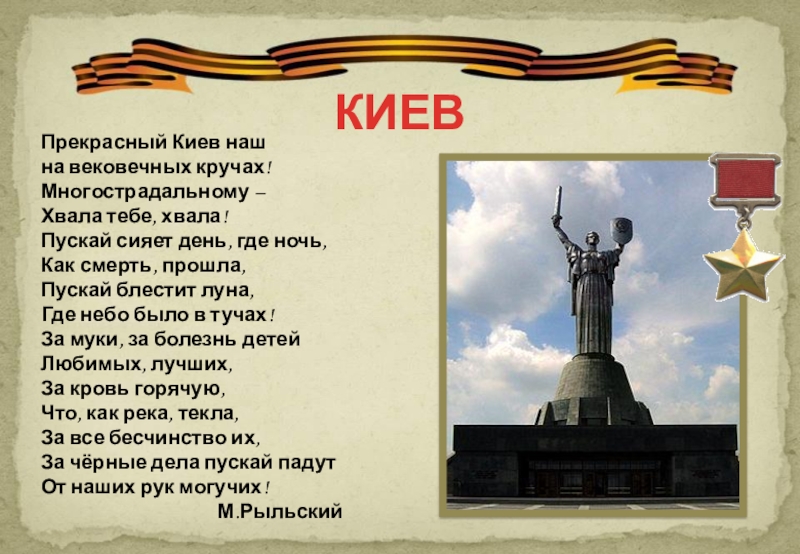 КИЕВ

Прекрасный Киев наш
на вековечных кручах!
Многострадальному –
Хвала тебе, хвала!
Пускай сияет день, где ночь,
Как смерть, прошла,
Пускай блестит луна,
Где небо было в тучах!
За муки, за болезнь детей
Любимых, лучших,
За кровь горячую,
Что, как река, текла,
За все бесчинство их,
За чёрные дела пускай падут
От наших рук могучих!
М.Рыльский